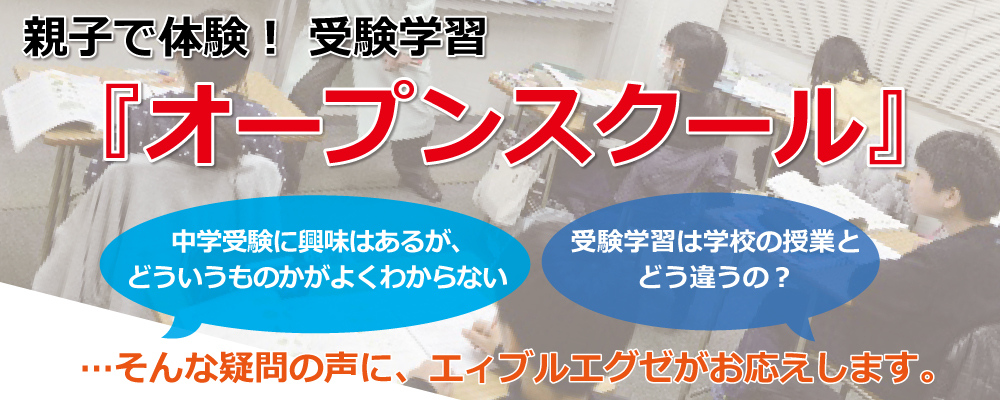 親子で体験！ 受験学習

『オープンスクール』

中学受験に興味はあるが、どういうものかがよくわからない

受験学習は学校の授業とどう違うの？

…そんな疑問の声に、エィブルエグゼがお応えします。